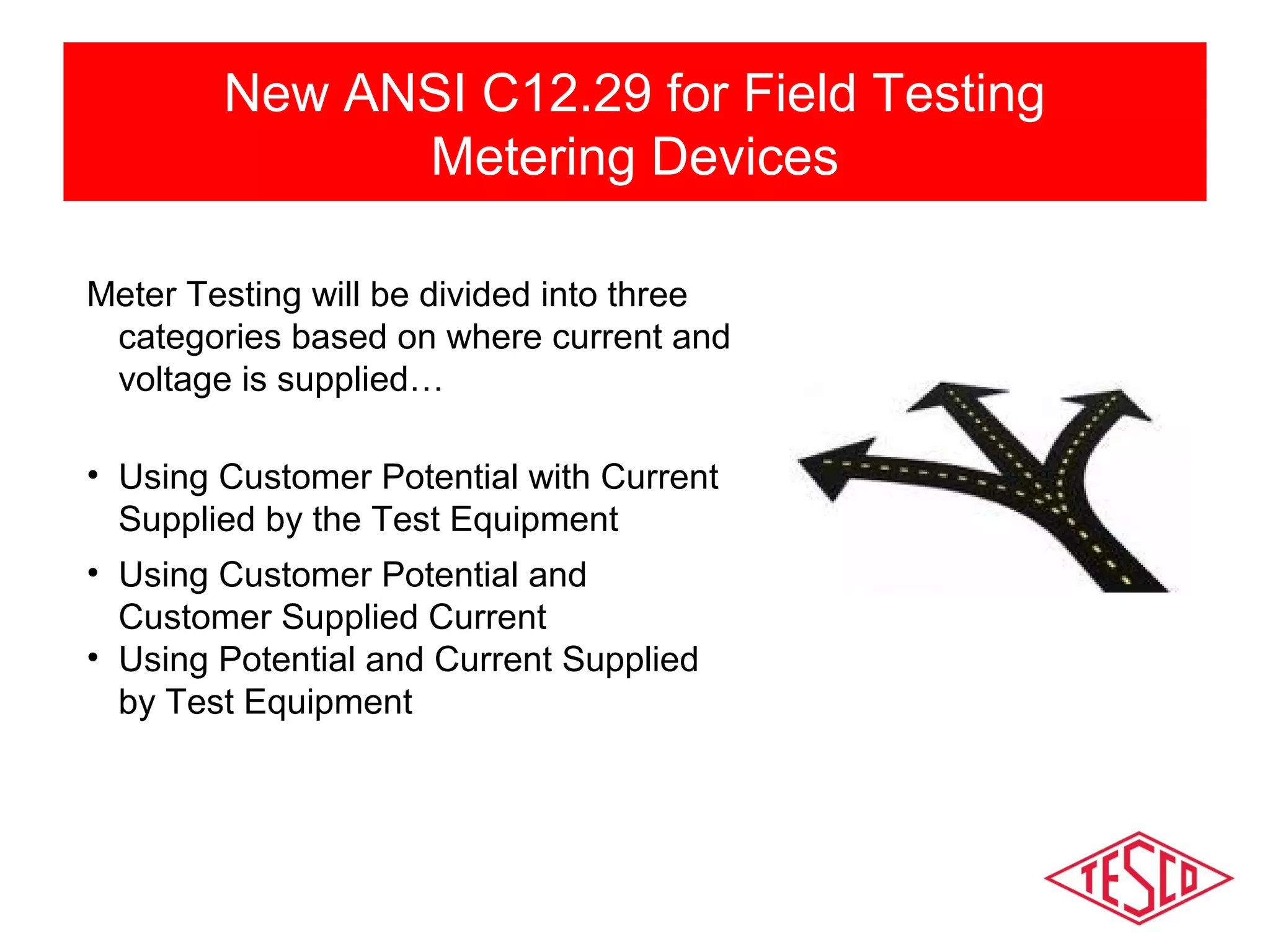 New ANSI C12.29 for Field Testing Metering Devices

Meter Testing will be divided into three categories based on where current and voltage is supplied…

• Using Customer Potential with Current Supplied by the Test Equipment
• Using Customer Potential and Customer Supplied Current
• Using Potential and Current Supplied by Test Equipment

TESCO